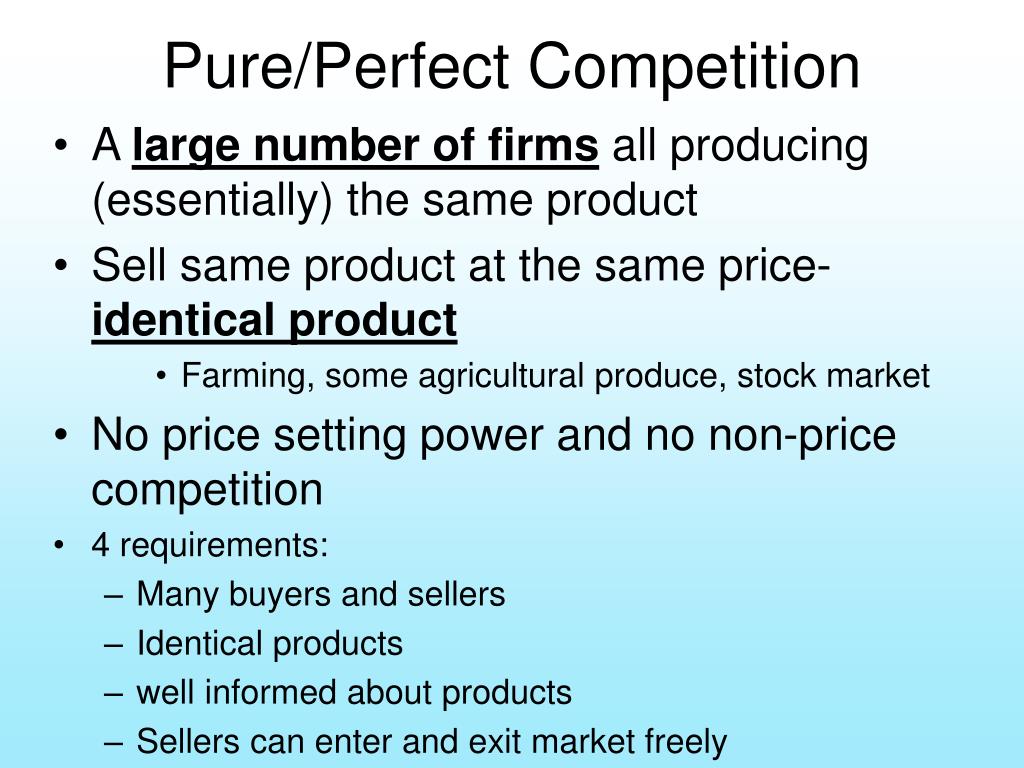 Pure/Perfect Competition

• A large number of firms all producing (essentially) the same product
• Sell same product at the same price- identical product
  • Farming, some agricultural produce, stock market
• No price setting power and no non-price competition
• 4 requirements:
  – Many buyers and sellers
  – Identical products
  – well informed about products
  – Sellers can enter and exit market freely